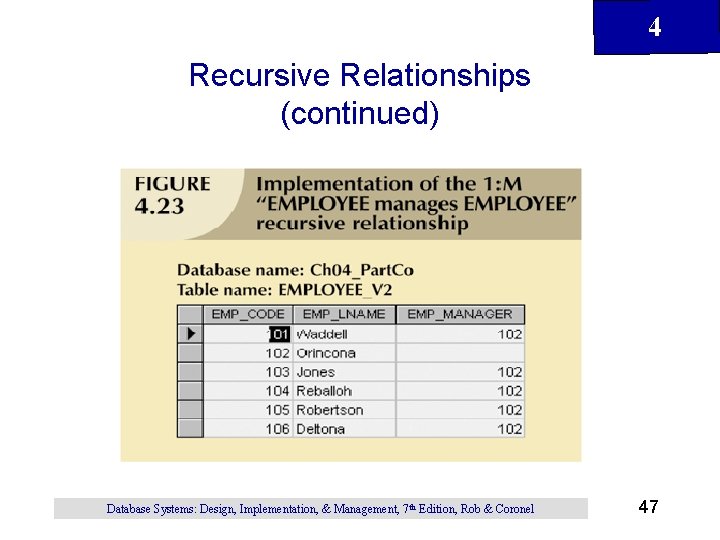 4

Recursive Relationships (continued)

FIGURE 4.23

Implementation of the 1:M "EMPLOYEE manages EMPLOYEE" recursive relationship

Database name: Ch04_PartCo
Table name: EMPLOYEE_V2

| EMP_CODE | EMP_LNAME | EMP_MANAGER |
|---|---|---|
| 101 | Waddell | 102 |
| 102 | Orincona | |
| 103 | Jones | 102 |
| 104 | Reballoh | 102 |
| 105 | Robertson | 102 |
| 106 | Deltona | 102 |

Database Systems: Design, Implementation, & Management, 7th Edition, Rob & Coronel

47